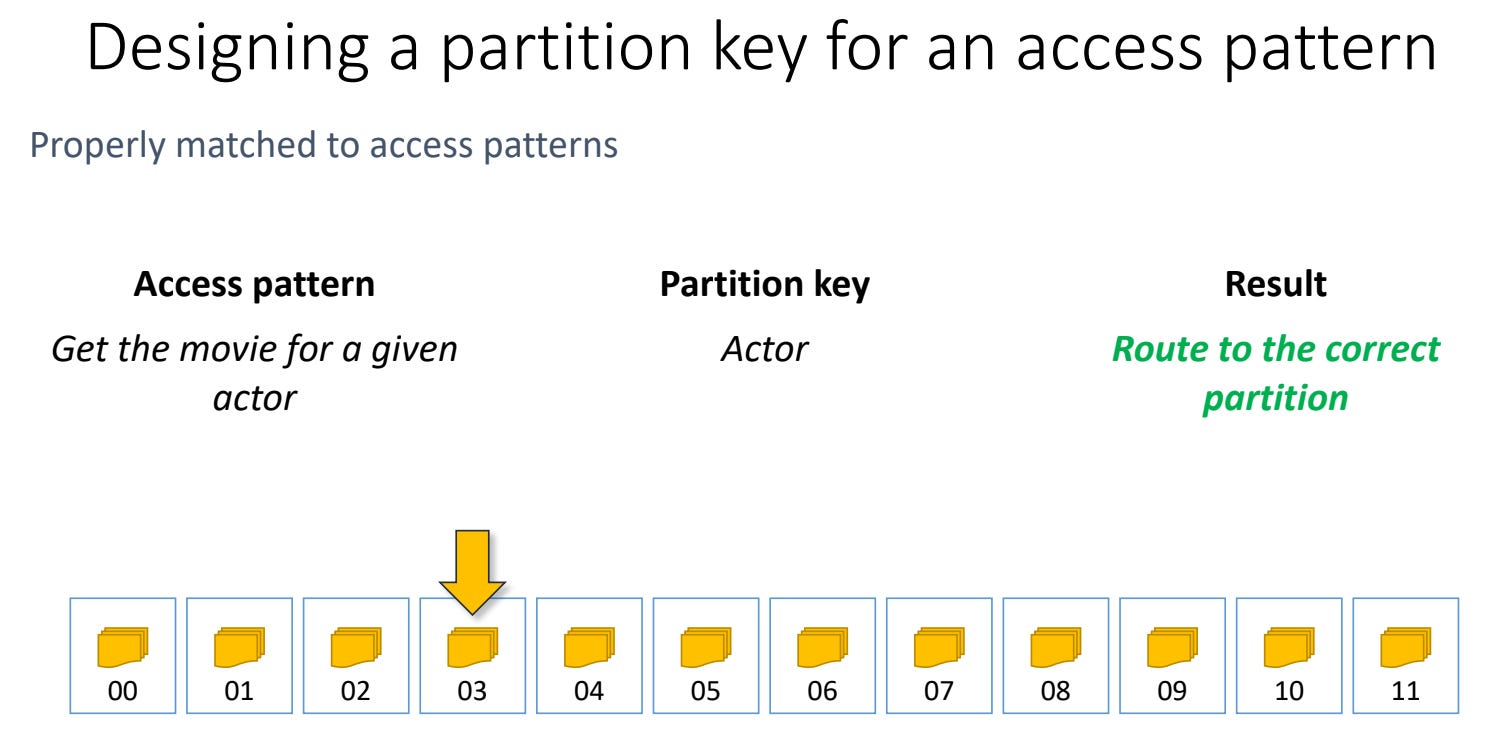 Designing a partition key for an access pattern

Properly matched to access patterns

Access pattern
Get the movie for a given actor

Partition key
Actor

Result
Route to the correct partition

00 01 02 03 04 05 06 07 08 09 10 11